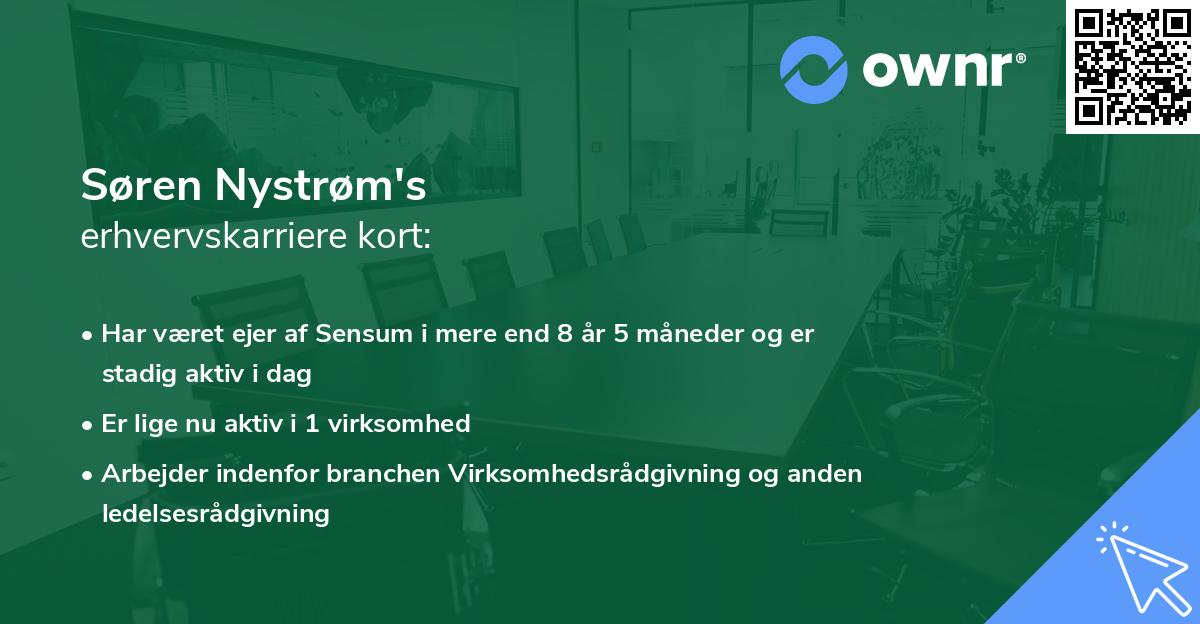 ownr®

Søren Nystrøm's
erhvervskarriere kort:

• Har været ejer af Sensum i mere end 8 år 5 måneder og er stadig aktiv i dag

• Er lige nu aktiv i 1 virksomhed

• Arbejder indenfor branchen Virksomhedsrådgivning og anden ledelsesrådgivning